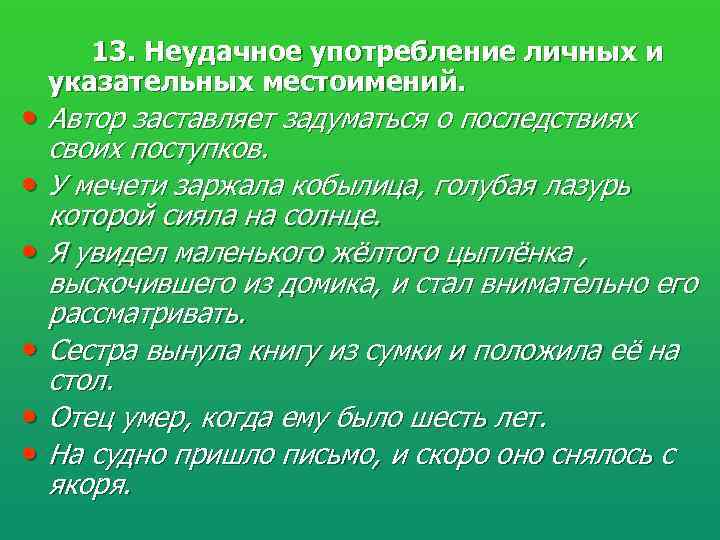 13. Неудачное употребление личных и указательных местоимений.

• Автор заставляет задуматься о последствиях своих поступков.
• У мечети заржала кобылица, голубая лазурь которой сияла на солнце.
• Я увидел маленького жёлтого цыплёнка , выскочившего из домика, и стал внимательно его рассматривать.
• Сестра вынула книгу из сумки и положила её на стол.
• Отец умер, когда ему было шесть лет.
• На судно пришло письмо, и скоро оно снялось с якоря.